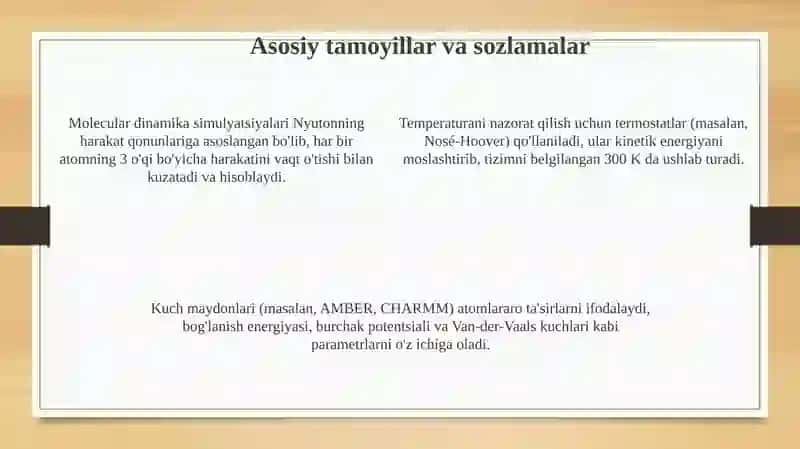 Asosiy tamoyillar va sozlamalar

Molecular dinamika simulyatsiyalari Nyutonning harakat qonunlariga asoslangan bo'lib, har bir atomning 3 o'qi bo'yicha harakatini vaqt o'tishi bilan kuzatadi va hisoblaydi.

Temperaturani nazorat qilish uchun termostatlar (masalan, Nosé-Hoover) qo'llaniladi, ular kinetik energiyani moslashtirib, tizimni belgilangan 300 K da ushlab turadi.

Kuch maydonlari (masalan, AMBER, CHARMM) atomlararo ta'sirlarni ifodalaydi, bog'lanish energiyasi, burchak potentsiali va Van-der-Vaals kuchlari kabi parametrlarni o'z ichiga oladi.